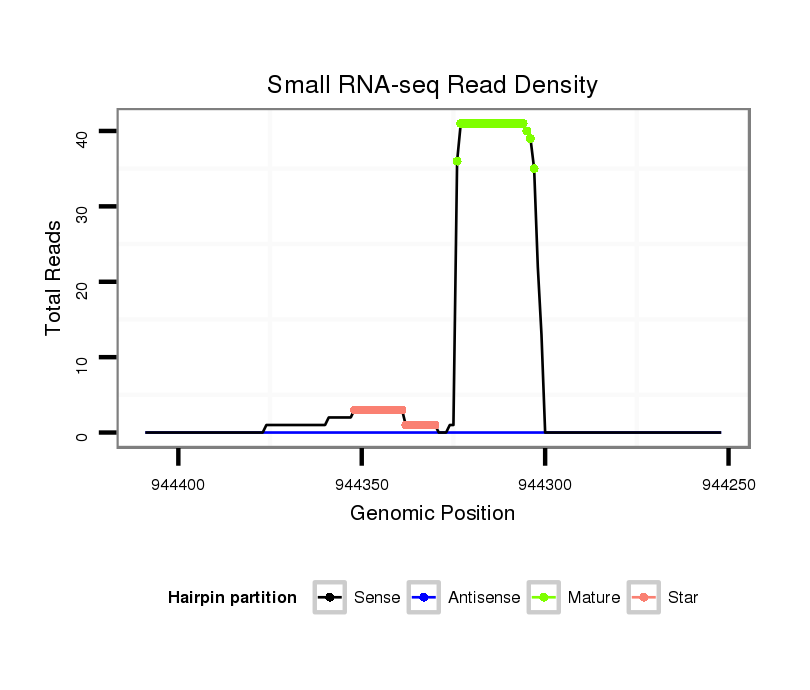 Small RNA-seq Read Density

Total Reads

40
30
20
10
0

944400
944350
944300
944250

Genomic Position

Hairpin partition
Sense
Antisense
Mature
Star